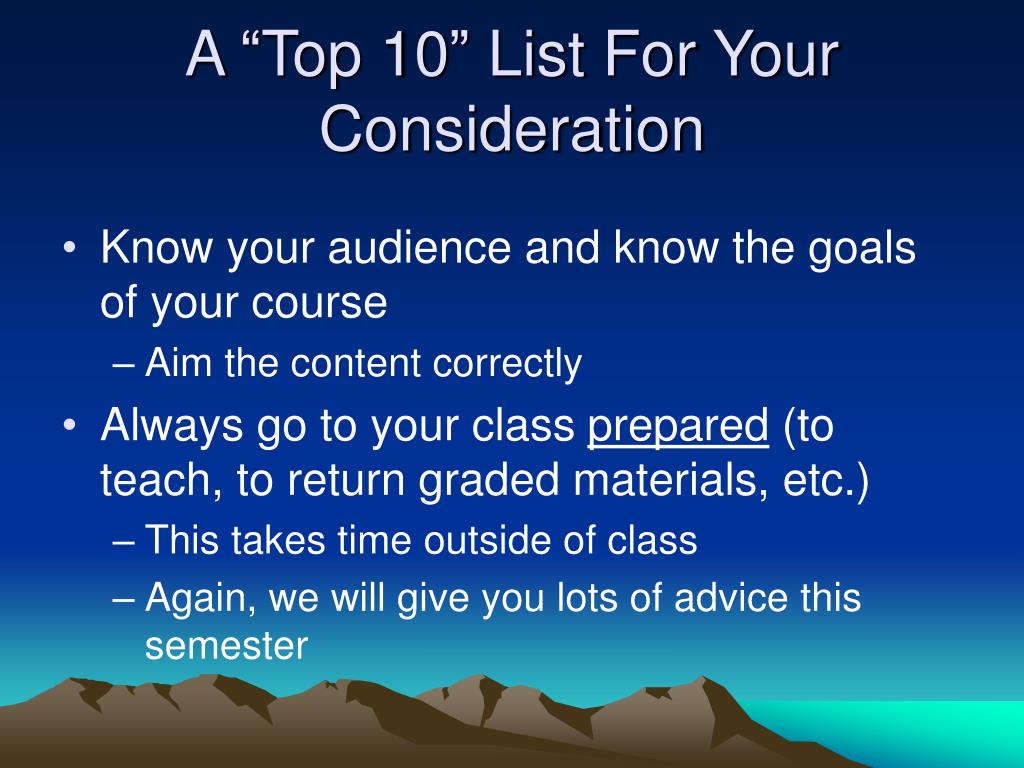 A “Top 10” List For Your Consideration

• Know your audience and know the goals of your course
– Aim the content correctly
• Always go to your class prepared (to teach, to return graded materials, etc.)
– This takes time outside of class
– Again, we will give you lots of advice this semester